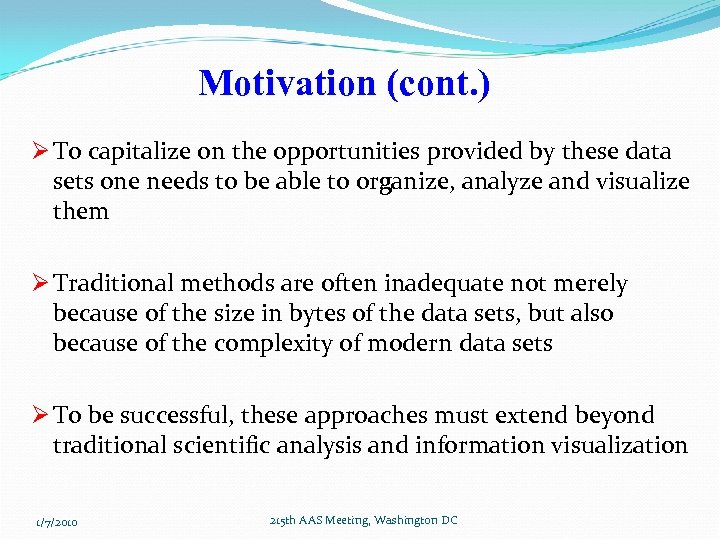 Motivation (cont.)

➢ To capitalize on the opportunities provided by these data sets one needs to be able to organize, analyze and visualize them

➢ Traditional methods are often inadequate not merely because of the size in bytes of the data sets, but also because of the complexity of modern data sets

➢ To be successful, these approaches must extend beyond traditional scientific analysis and information visualization

1/7/2010

215th AAS Meeting, Washington DC